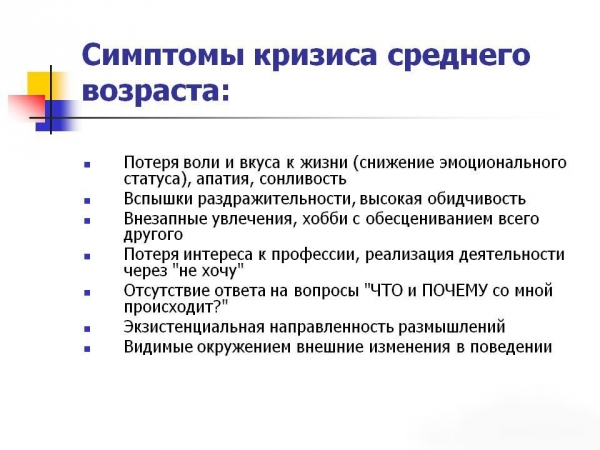 Симптомы кризиса среднего возраста:

- Потеря воли и вкуса к жизни (снижение эмоционального статуса), апатия, сонливость
- Вспышки раздражительности, высокая обидчивость
- Внезапные увлечения, хобби с обесцениванием всего другого
- Потеря интереса к профессии, реализация деятельности через "не хочу"
- Отсутствие ответа на вопросы "ЧТО и ПОЧЕМУ со мной происходит?"
- Экзистенциальная направленность размышлений
- Видимые окружением внешние изменения в поведении